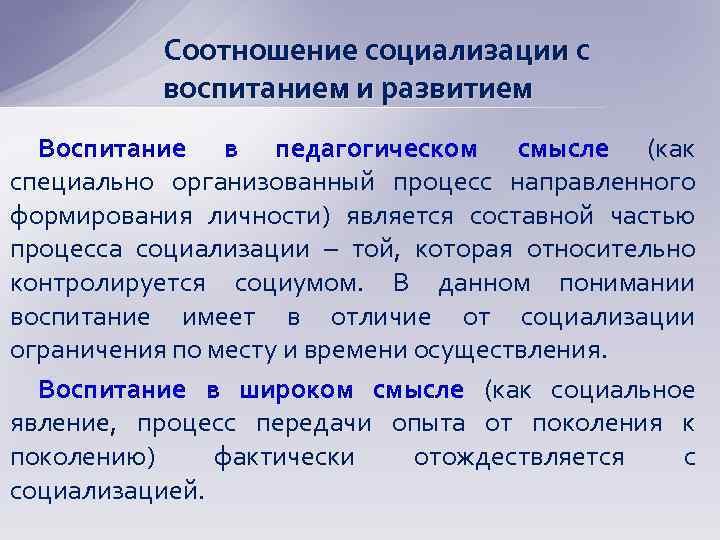 Соотношение социализации с воспитанием и развитием

Воспитание в педагогическом смысле (как специально организованный процесс направленного формирования личности) является составной частью процесса социализации – той, которая относительно контролируется социумом. В данном понимании воспитание имеет в отличие от социализации ограничения по месту и времени осуществления.

Воспитание в широком смысле (как социальное явление, процесс передачи опыта от поколения к поколению) фактически отождествляется с социализацией.